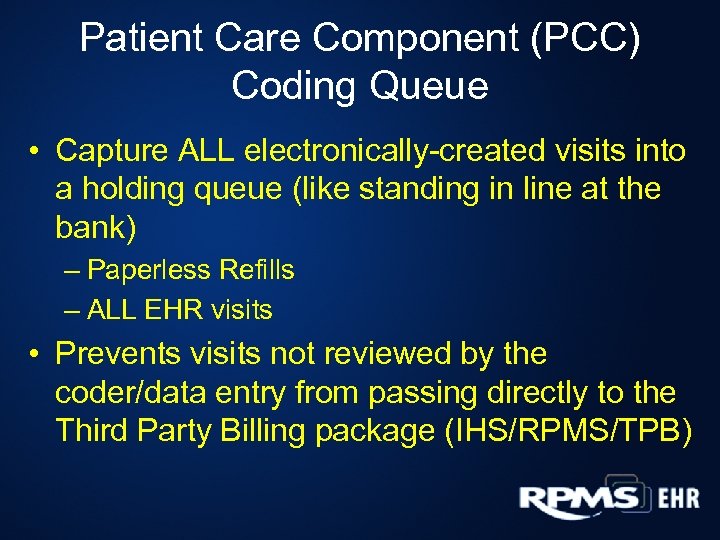 Patient Care Component (PCC) Coding Queue

• Capture ALL electronically-created visits into a holding queue (like standing in line at the bank)

– Paperless Refills

– ALL EHR visits

• Prevents visits not reviewed by the coder/data entry from passing directly to the Third Party Billing package (IHS/RPMS/TPB)

RPMS EHR